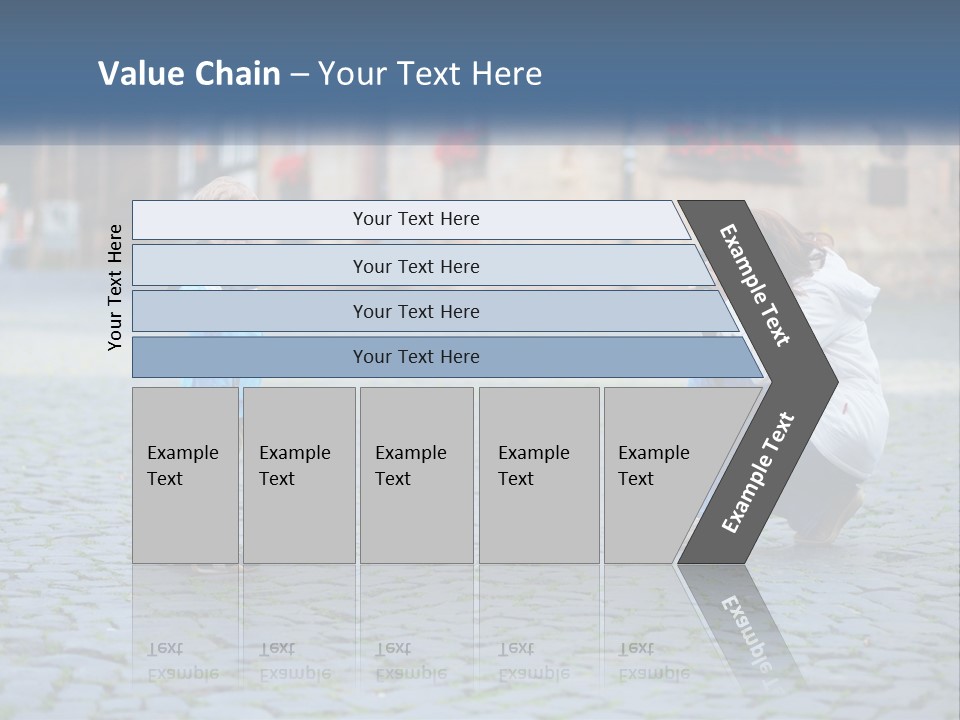 Value Chain – Your Text Here

Your Text Here

Your Text Here

Your Text Here

Your Text Here

Your Text Here

Example Text

Example Text

Example Text

Example Text

Example Text

Example Text

Example Text